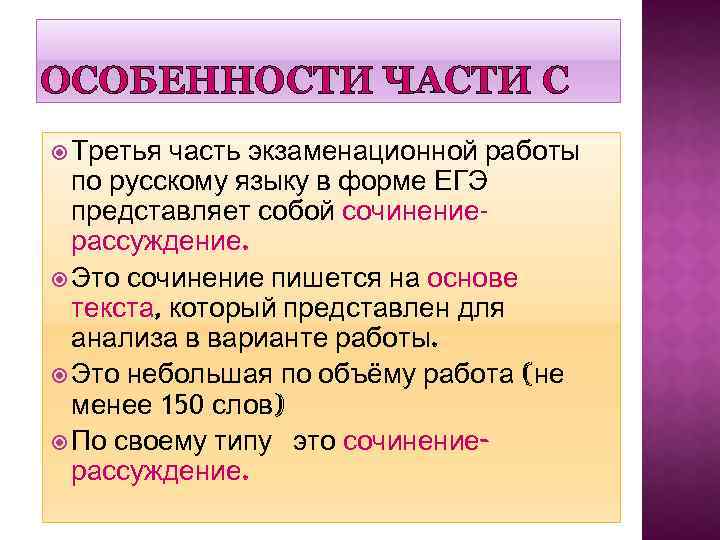 ОСОБЕННОСТИ ЧАСТИ С

Третья часть экзаменационной работы по русскому языку в форме ЕГЭ представляет собой сочинение-рассуждение.

Это сочинение пишется на основе текста, который представлен для анализа в варианте работы.

Это небольшая по объёму работа (не менее 150 слов)

По своему типу это сочинение-рассуждение.